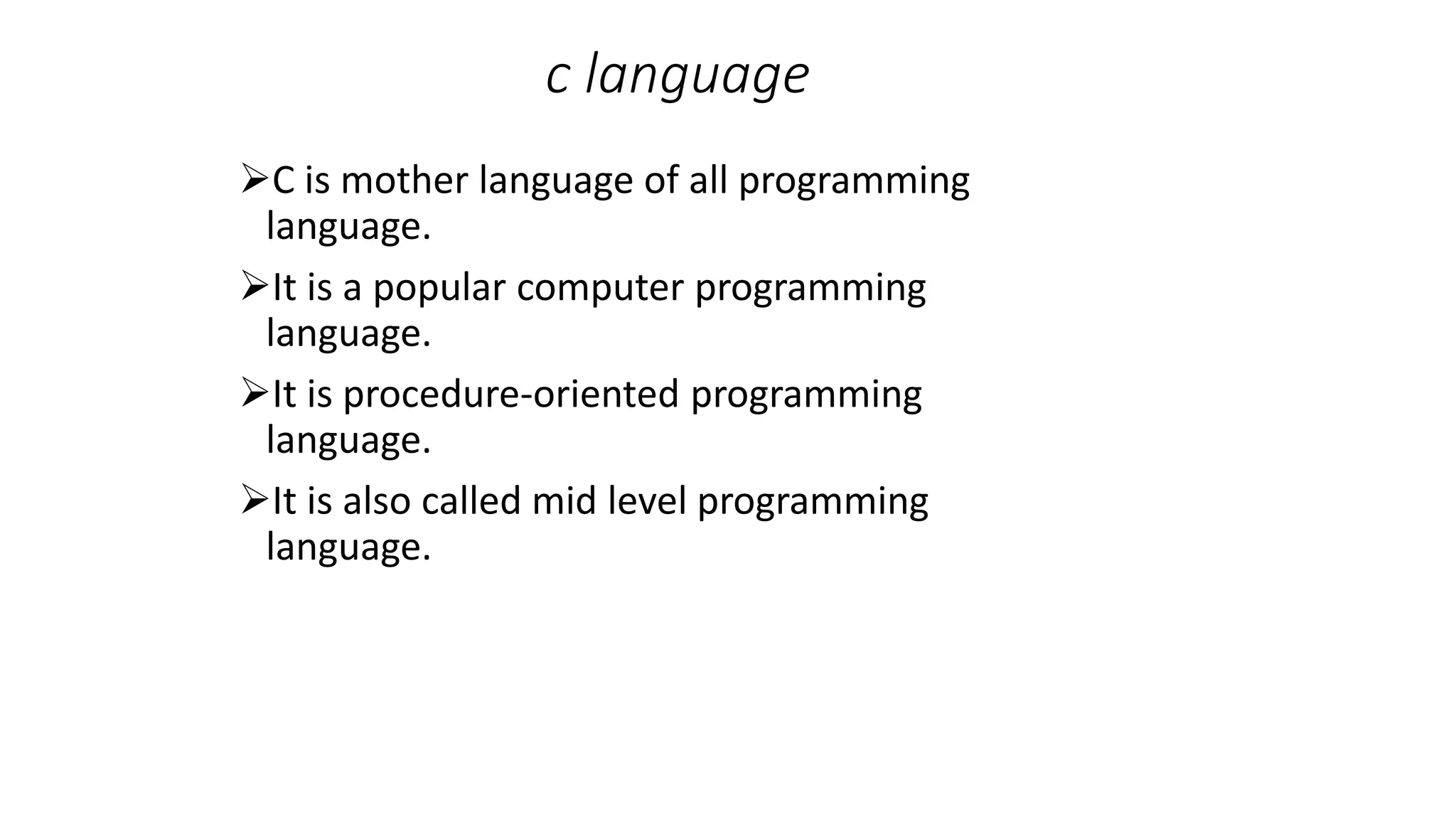 c language

➢C is mother language of all programming language.

➢It is a popular computer programming language.

➢It is procedure-oriented programming language.

➢It is also called mid level programming language.